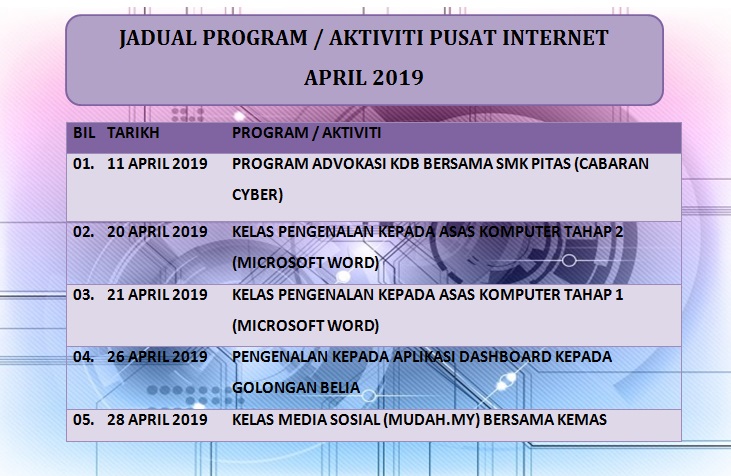 JADUAL PROGRAM / AKTIVITI PUSAT INTERNET
APRIL 2019

| BIL | TARIKH | PROGRAM / AKTIVITI |
|---|---|---|
| 01. | 11 APRIL 2019 | PROGRAM ADVOKASI KDB BERSAMA SMK PITAS (CABARAN CYBER) |
| 02. | 20 APRIL 2019 | KELAS PENGENALAN KEPADA ASAS KOMPUTER TAHAP 2 (MICROSOFT WORD) |
| 03. | 21 APRIL 2019 | KELAS PENGENALAN KEPADA ASAS KOMPUTER TAHAP 1 (MICROSOFT WORD) |
| 04. | 26 APRIL 2019 | PENGENALAN KEPADA APLIKASI DASHBOARD KEPADA GOLONGAN BELIA |
| 05. | 28 APRIL 2019 | KELAS MEDIA SOSIAL (MUDAH.MY) BERSAMA KEMAS |